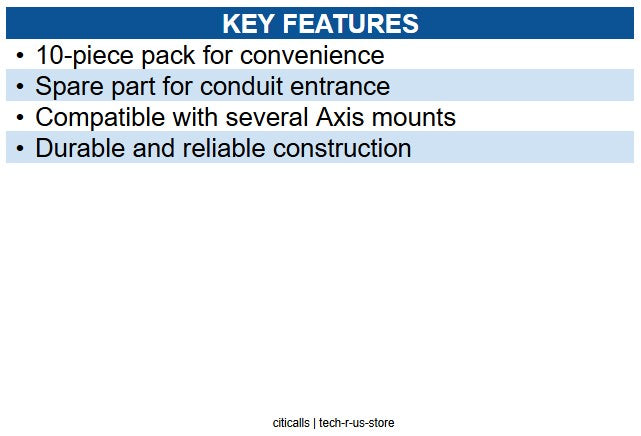 KEY FEATURES

• 10-piece pack for convenience
• Spare part for conduit entrance
• Compatible with several Axis mounts
• Durable and reliable construction

citicalls | tech-r-us-store